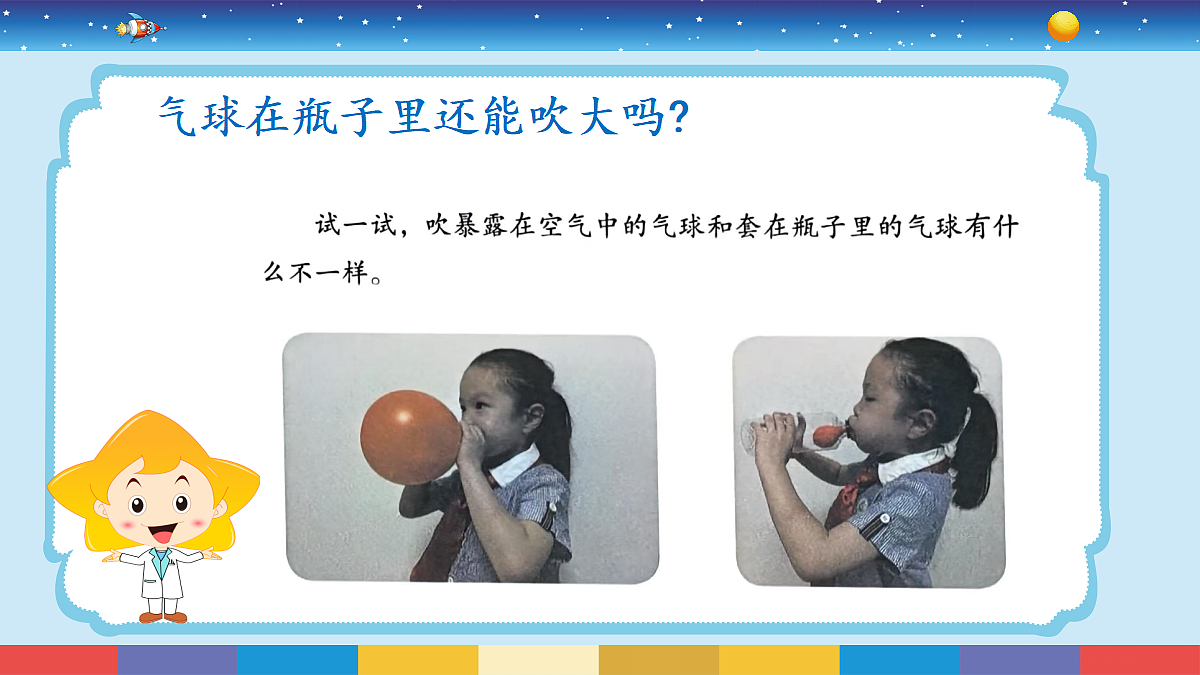 气球在瓶子里还能吹大吗?

试一试，吹暴露在空气中的气球和套在瓶子里的气球有什么不一样。